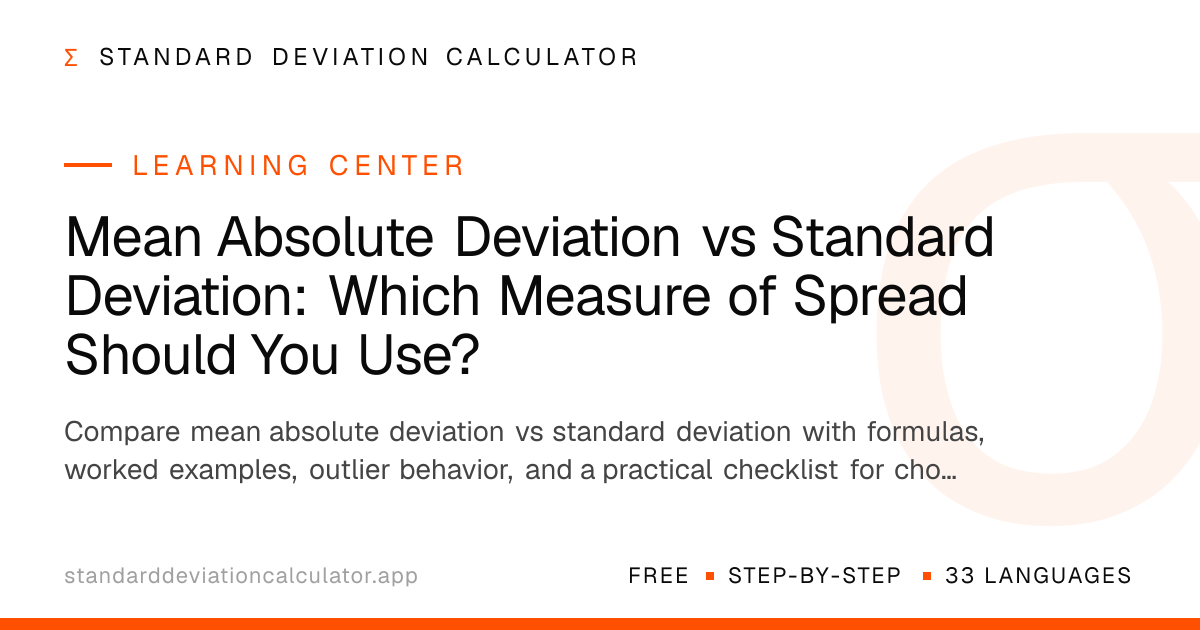 Σ STANDARD DEVIATION CALCULATOR

LEARNING CENTER

Mean Absolute Deviation vs Standard Deviation: Which Measure of Spread Should You Use?

Compare mean absolute deviation vs standard deviation with formulas, worked examples, outlier behavior, and a practical checklist for cho…

standarddeviationcalculator.app

FREE ▪ STEP-BY-STEP ▪ 33 LANGUAGES